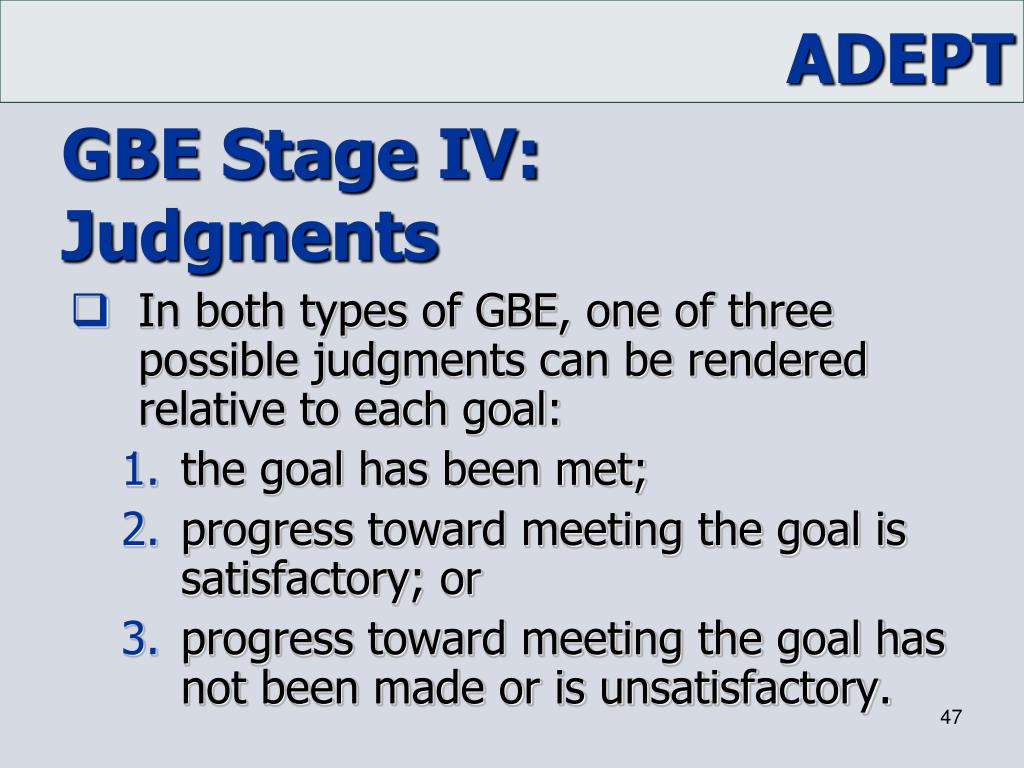 ADEPT

GBE Stage IV: Judgments

❑ In both types of GBE, one of three possible judgments can be rendered relative to each goal:

1. the goal has been met;
2. progress toward meeting the goal is satisfactory; or
3. progress toward meeting the goal has not been made or is unsatisfactory.

47